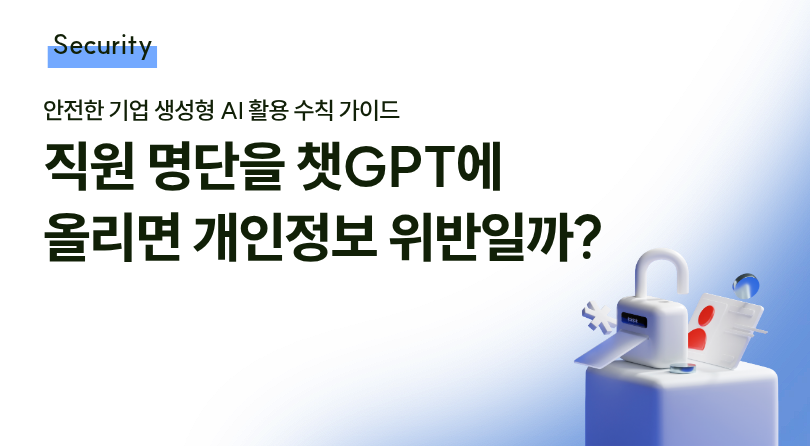 Security

안전한 기업 생성형 AI 활용 수칙 가이드

직원 명단을 챗GPT에
올리면 개인정보 위반일까?